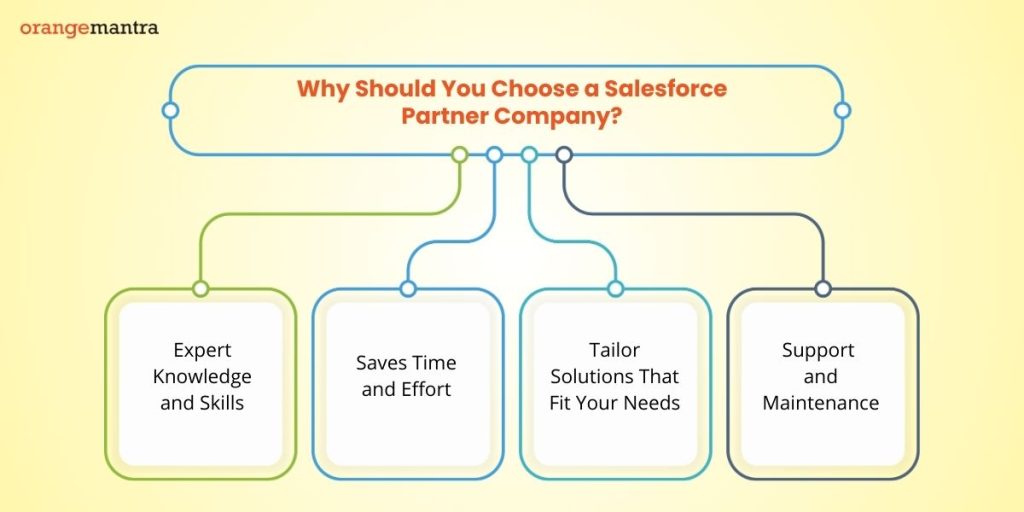 orangemantra

Why Should You Choose a Salesforce Partner Company?

Expert Knowledge and Skills

Saves Time and Effort

Tailor Solutions That Fit Your Needs

Support and Maintenance